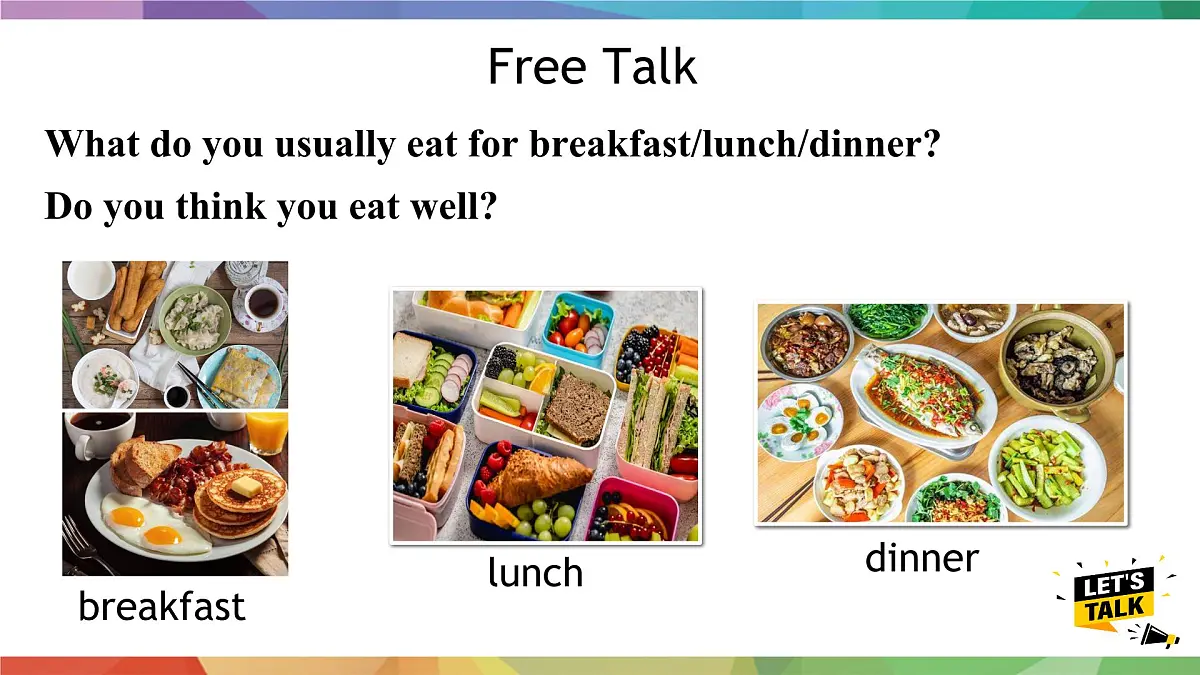 Free Talk

What do you usually eat for breakfast/lunch/dinner?

Do you think you eat well?

breakfast

lunch

dinner

LET'S TALK